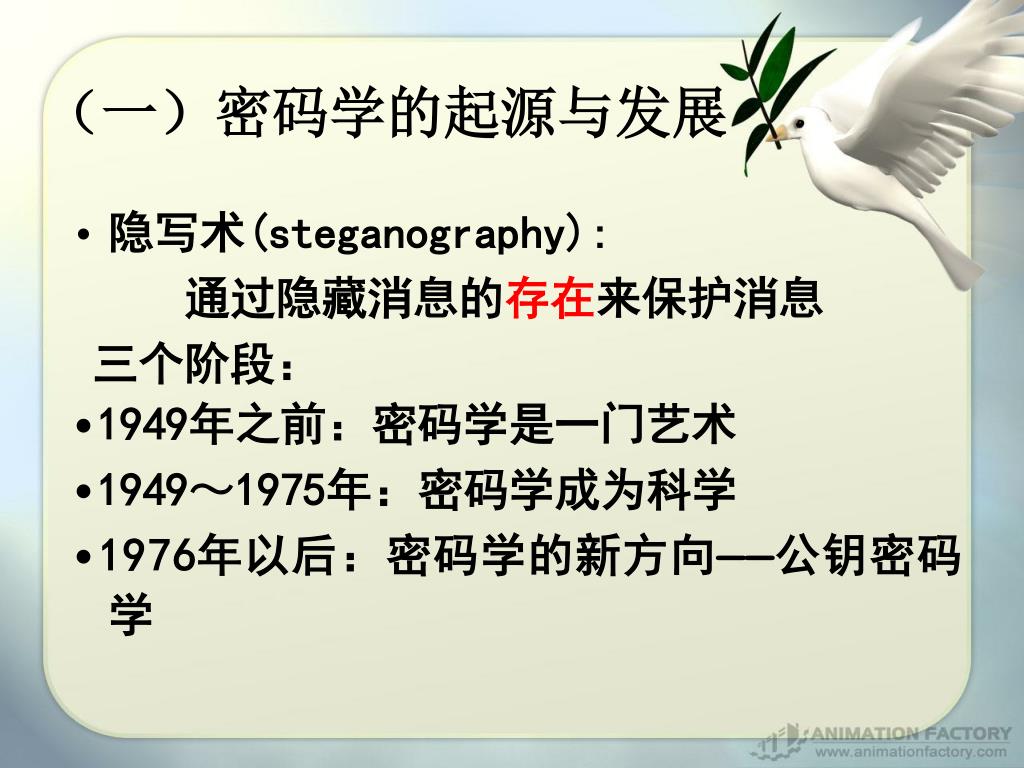 （一）密码学的起源与发展

• 隐写术(steganography)：
通过隐藏消息的存在来保护消息

三个阶段：

•1949年之前：密码学是一门艺术

•1949～1975年：密码学成为科学

•1976年以后：密码学的新方向——公钥密码学

ANIMATION FACTORY
www.animationfactory.com